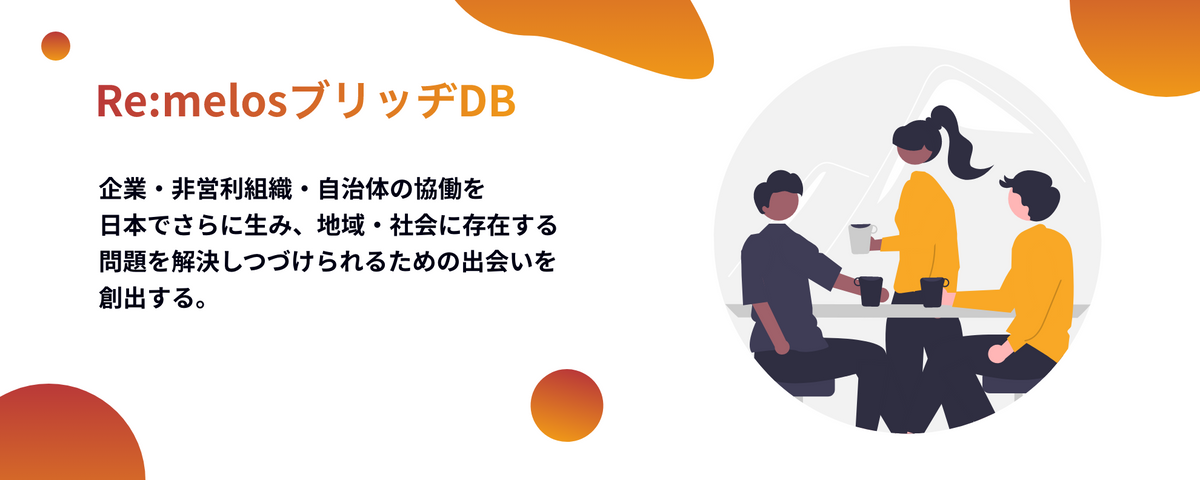 Re:melosブリッヂDB

企業・非営利組織・自治体の協働を日本でさらに生み、地域・社会に存在する問題を解決しつづけられるための出会いを創出する。